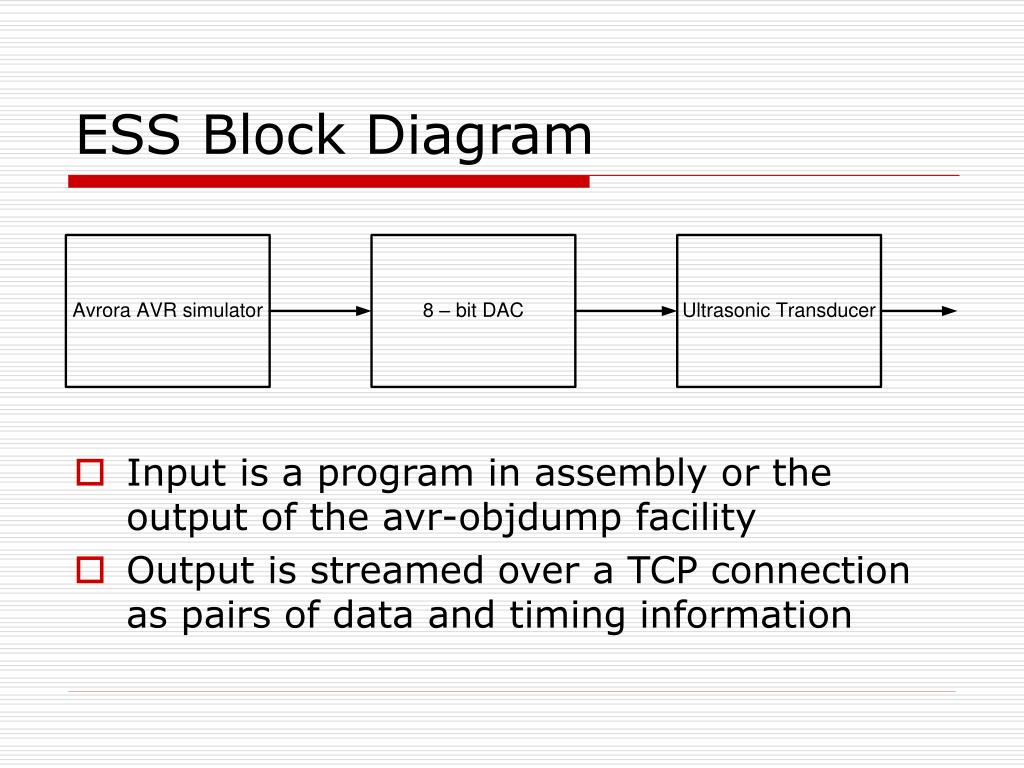 ESS Block Diagram

Avrora AVR simulator

8 – bit DAC

Ultrasonic Transducer

Input is a program in assembly or the output of the avr-objdump facility

Output is streamed over a TCP connection as pairs of data and timing information